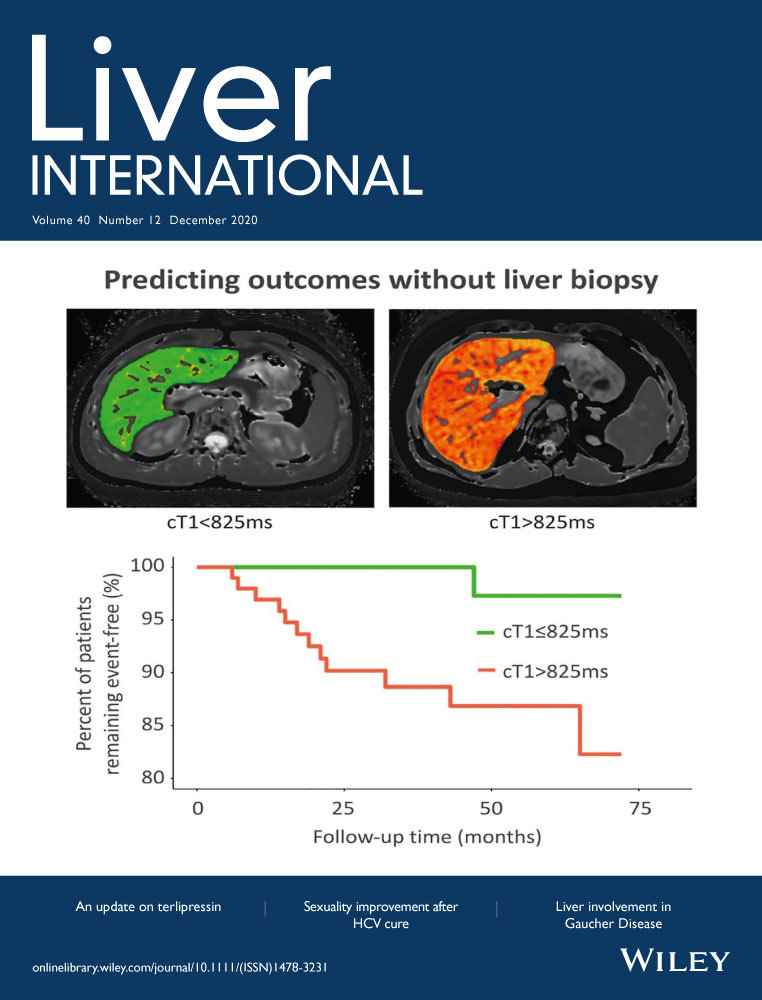 Liver
INTERNATIONAL

Volume 40 Number 12 December 2020

Predicting outcomes without liver biopsy

cT1<825ms

cT1>825ms

Percent of patients remaining event-free (%)

100
95
90
85
80

cT1≤825ms
cT1>825ms

0 25 50 75

Follow-up time (months)

An update on terlipressin

Sexuality improvement after HCV cure

Liver involvement in Gaucher Disease

onlinelibrary.wiley.com/journal/10.1111/(ISSN)1478-3231

WILEY